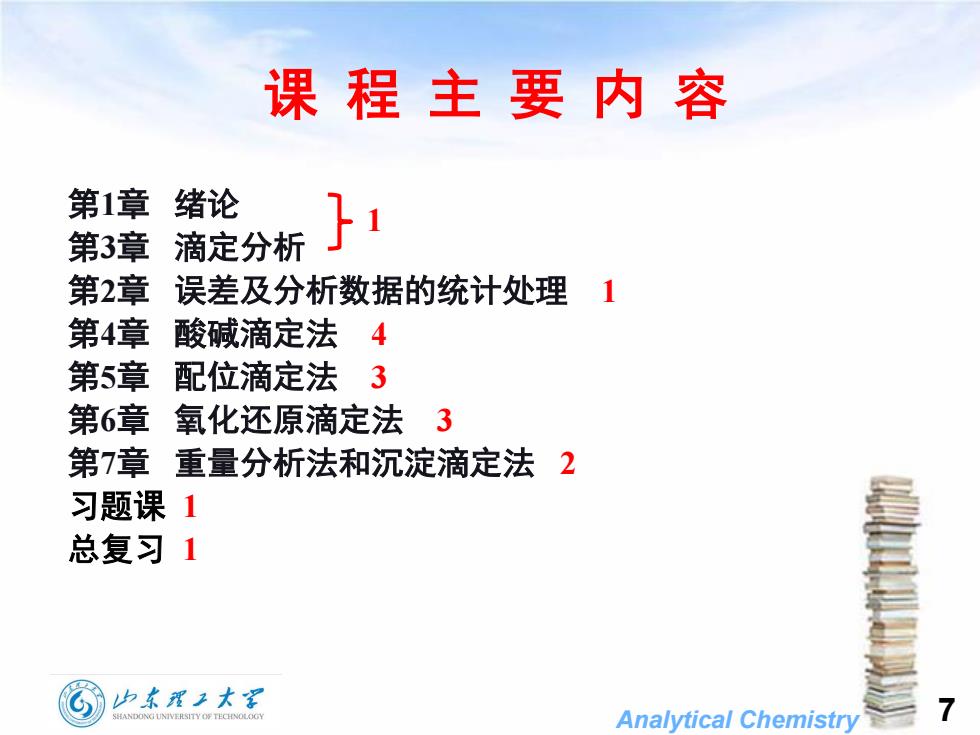 课 程 主 要 内 容

第1章 绪论
第3章 滴定分析 1
第2章 误差及分析数据的统计处理 1
第4章 酸碱滴定法 4
第5章 配位滴定法 3
第6章 氧化还原滴定法 3
第7章 重量分析法和沉淀滴定法 2
习题课 1
总复习 1

山东理工大学
SHANDONG UNIVERSITY OF TECHNOLOGY

Analytical Chemistry

7